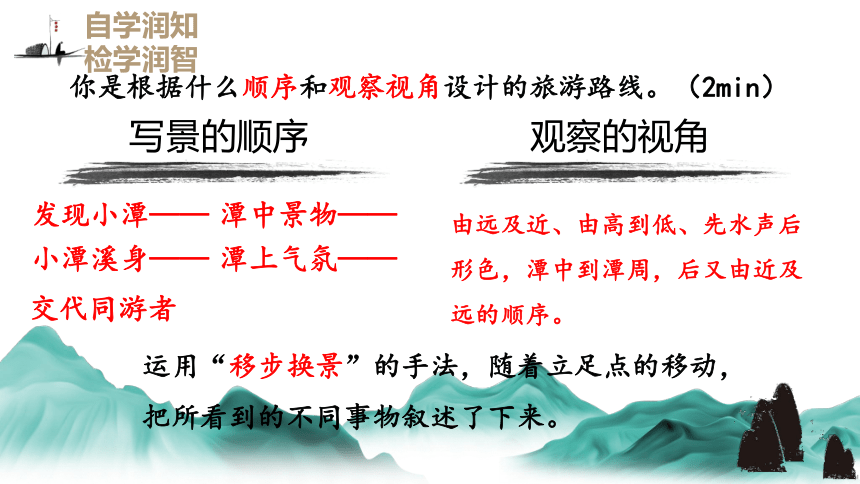 自学润知
检学润智

你是根据什么顺序和观察视角设计的旅游路线。（2min）

写景的顺序

发现小潭—— 潭中景物—— 小潭溪身—— 潭上气氛—— 交代同游者

观察的视角

由远及近、由高到低、先水声后形色，潭中到潭周，后又由近及远的顺序。

运用“移步换景”的手法，随着立足点的移动，把所看到的不同事物叙述了下来。